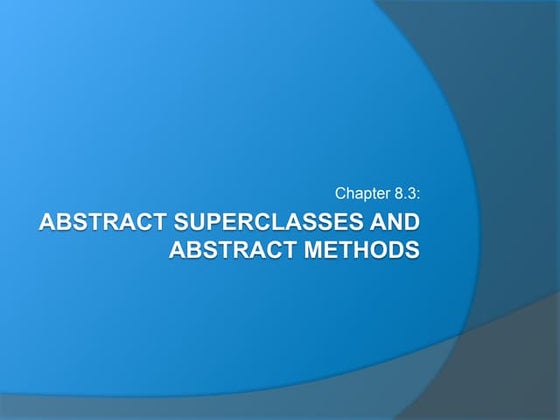 Chapter 8.3:

ABSTRACT SUPERCLASSES AND ABSTRACT METHODS